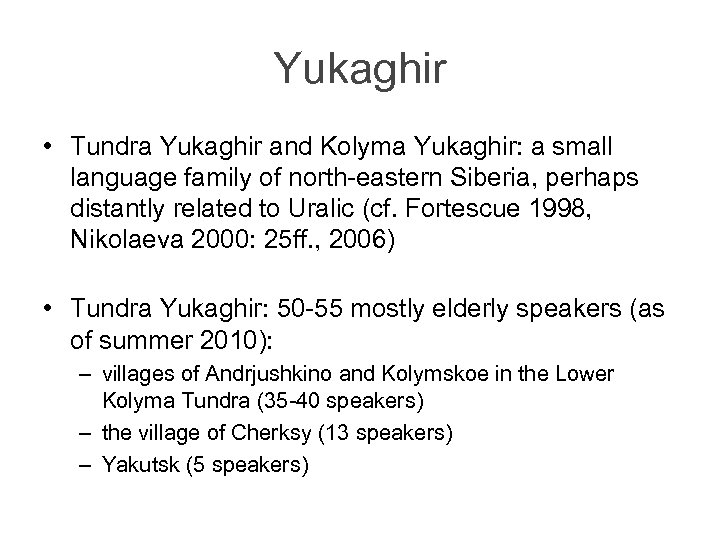 Yukaghir

• Tundra Yukaghir and Kolyma Yukaghir: a small language family of north-eastern Siberia, perhaps distantly related to Uralic (cf. Fortescue 1998, Nikolaeva 2000: 25ff., 2006)

• Tundra Yukaghir: 50-55 mostly elderly speakers (as of summer 2010):
– villages of Andrjushkino and Kolymskoe in the Lower Kolyma Tundra (35-40 speakers)
– the village of Cherksy (13 speakers)
– Yakutsk (5 speakers)